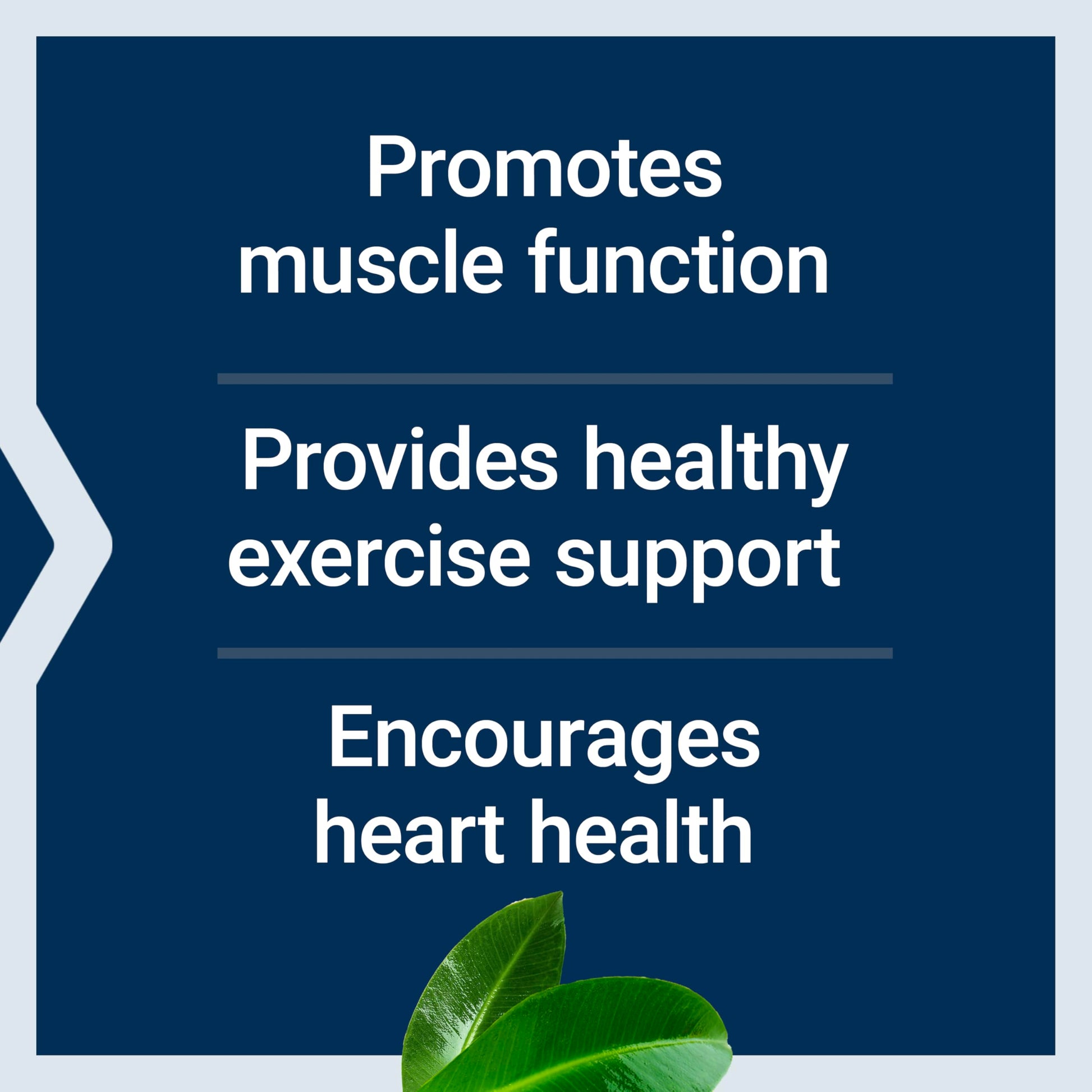 Promotes muscle function

Provides healthy exercise support

Encourages heart health